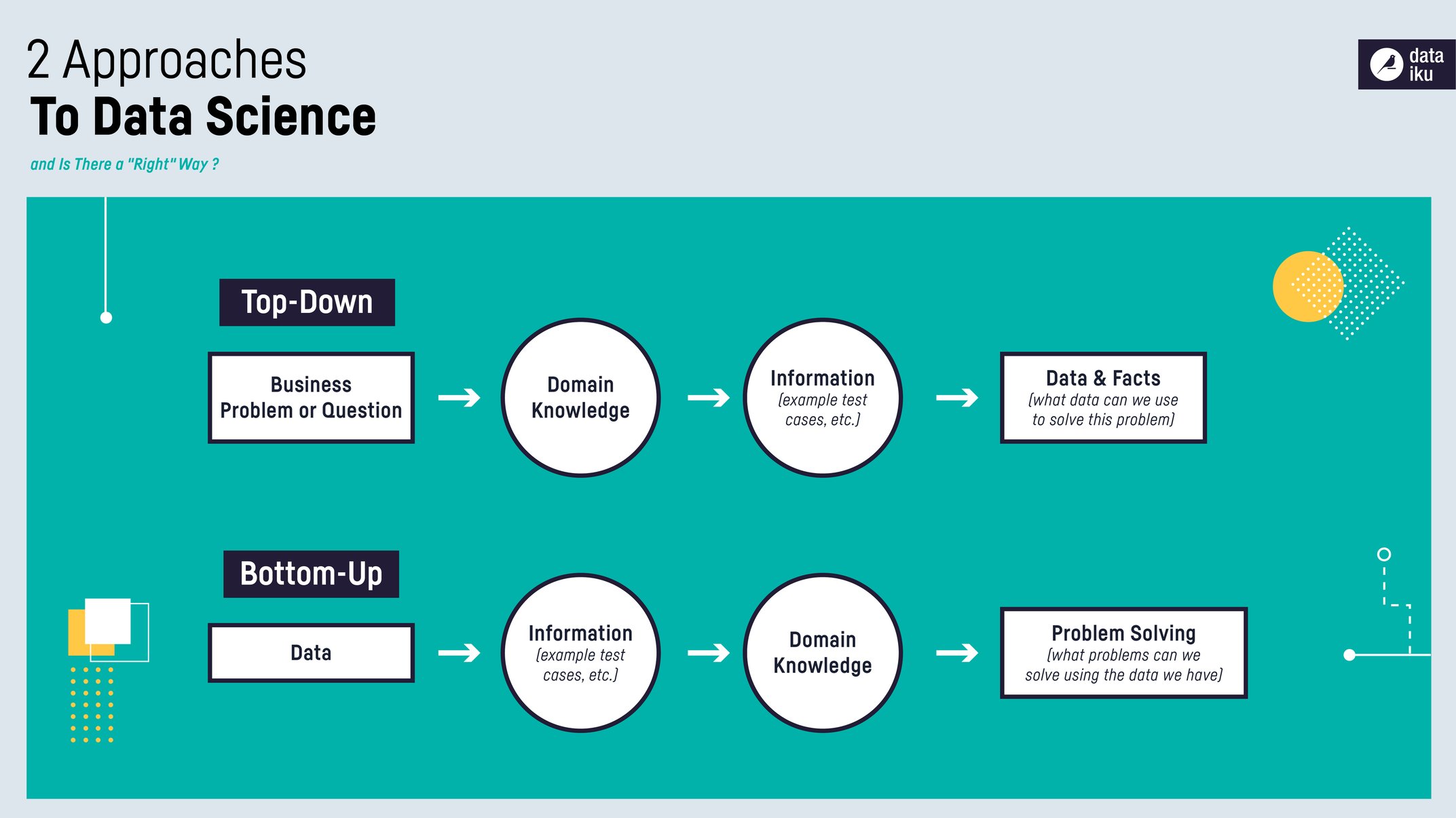 2 Approaches
To Data Science

and Is There a "Right" Way ?

data iku

Top-Down

Business Problem or Question

Domain Knowledge

Information (example test cases, etc.)

Data & Facts (what data can we use to solve this problem)

Bottom-Up

Data

Information (example test cases, etc.)

Domain Knowledge

Problem Solving (what problems can we solve using the data we have)